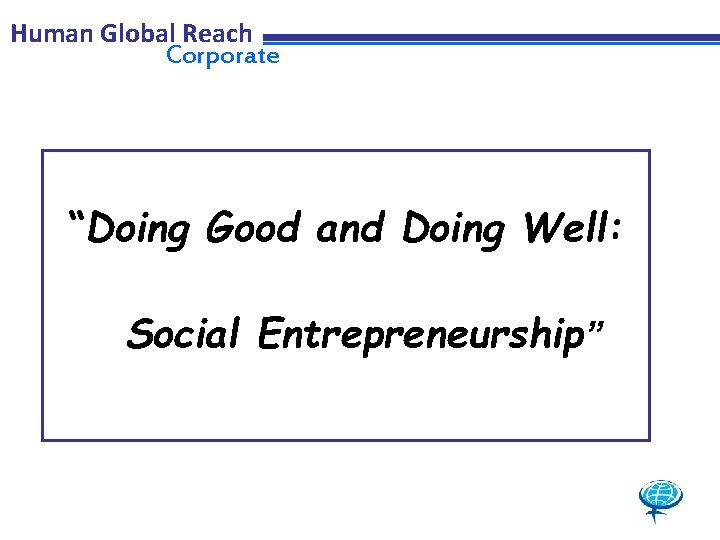 Human Global Reach
Corporate

“Doing Good and Doing Well:

Social Entrepreneurship”